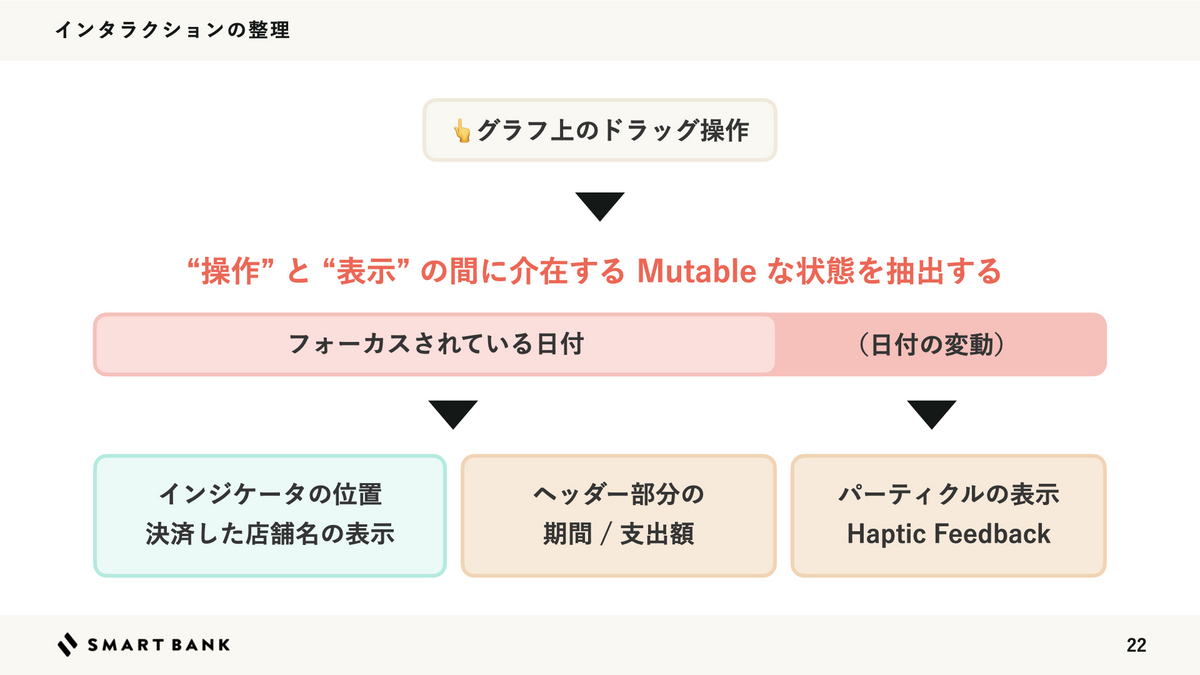 インタラクションの整理

👆グラフ上のドラッグ操作

“操作” と “表示” の間に介在する Mutable な状態を抽出する

フォーカスされている日付

（日付の変動）

インジケータの位置
決済した店舗名の表示

ヘッダー部分の
期間 / 支出額

パーティクルの表示
Haptic Feedback

SMART BANK

22